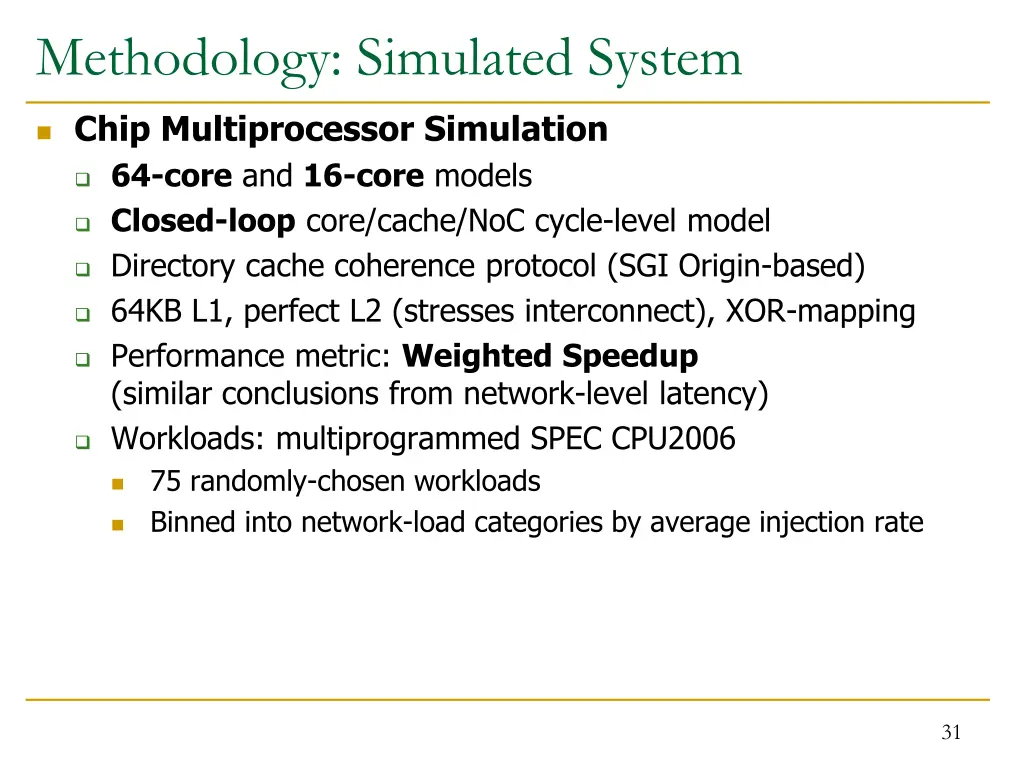 Methodology: Simulated System

Chip Multiprocessor Simulation

64-core and 16-core models

Closed-loop core/cache/NoC cycle-level model

Directory cache coherence protocol (SGI Origin-based)

64KB L1, perfect L2 (stresses interconnect), XOR-mapping

Performance metric: Weighted Speedup (similar conclusions from network-level latency)

Workloads: multiprogrammed SPEC CPU2006

75 randomly-chosen workloads

Binned into network-load categories by average injection rate

31